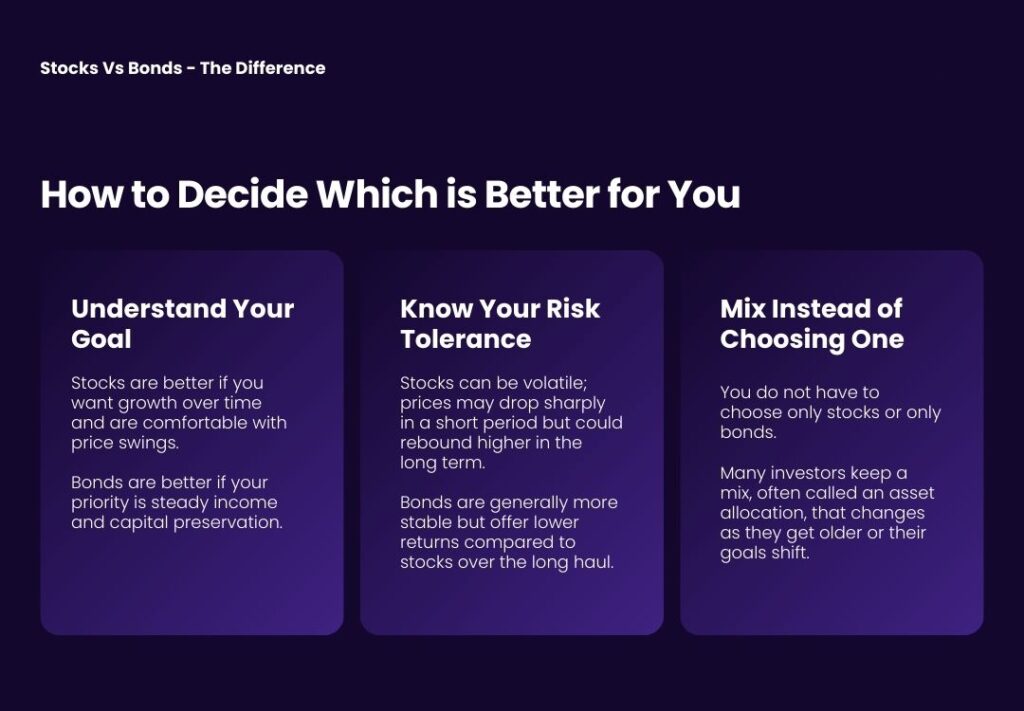 Stocks Vs Bonds - The Difference

How to Decide Which is Better for You

Understand Your Goal

Stocks are better if you want growth over time and are comfortable with price swings.

Bonds are better if your priority is steady income and capital preservation.

Know Your Risk Tolerance

Stocks can be volatile; prices may drop sharply in a short period but could rebound higher in the long term.

Bonds are generally more stable but offer lower returns compared to stocks over the long haul.

Mix Instead of Choosing One

You do not have to choose only stocks or only bonds.

Many investors keep a mix, often called an asset allocation, that changes as they get older or their goals shift.